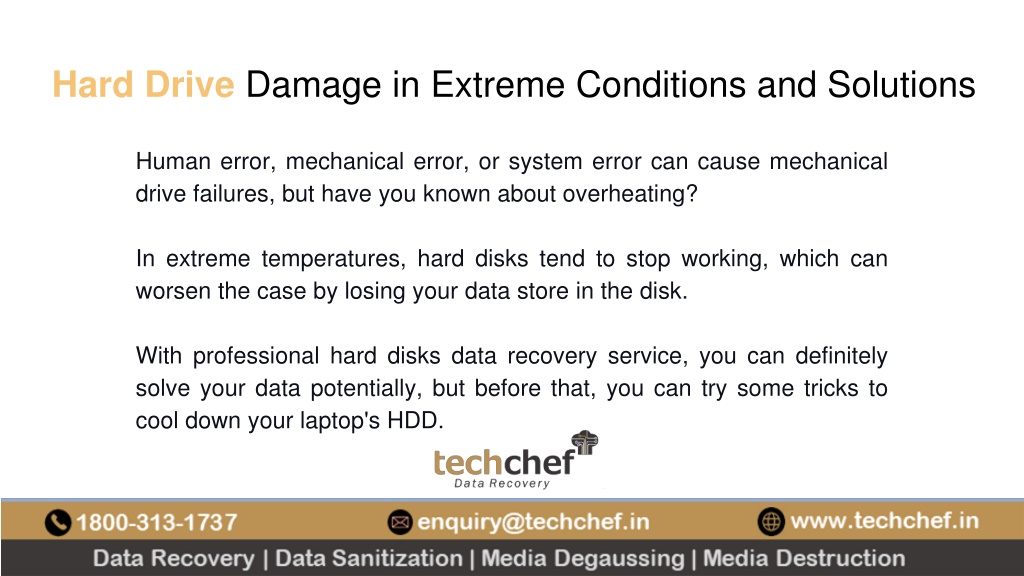 Hard Drive Damage in Extreme Conditions and Solutions

Human error, mechanical error, or system error can cause mechanical drive failures, but have you known about overheating?

In extreme temperatures, hard disks tend to stop working, which can worsen the case by losing your data store in the disk.

With professional hard disks data recovery service, you can definitely solve your data potentially, but before that, you can try some tricks to cool down your laptop's HDD.

techchef
Data Recovery

1800-313-1737 enquiry@techchef.in www.techchef.in

Data Recovery | Data Sanitization | Media Degaussing | Media Destruction